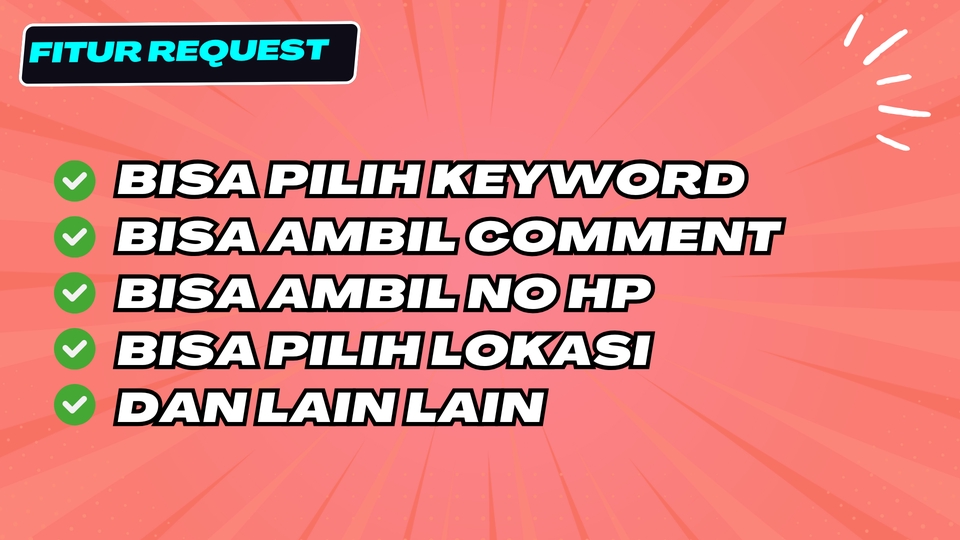 FITUR REQUEST

BISA PILIH KEYWORD
BISA AMBIL COMMENT
BISA AMBIL NO HP
BISA PILIH LOKASI
DAN LAIN LAIN